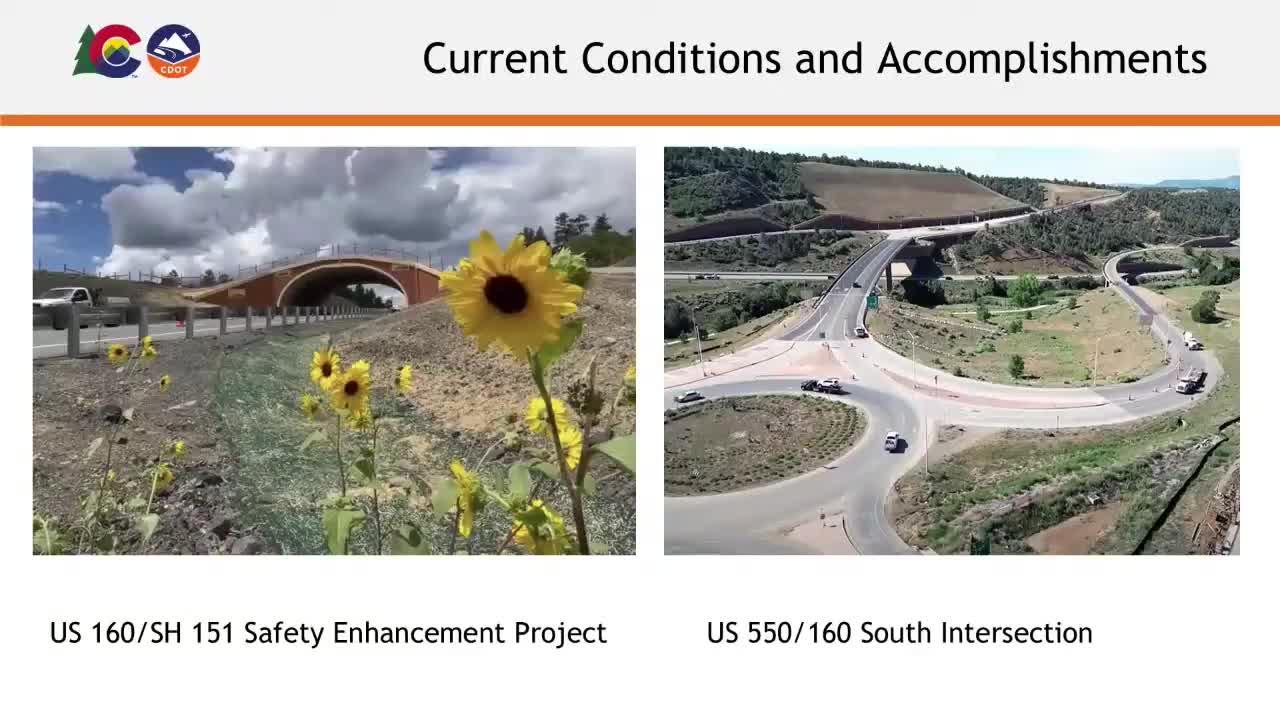 CDOT

Current Conditions and Accomplishments

US 160/SH 151 Safety Enhancement Project

US 550/160 South Intersection